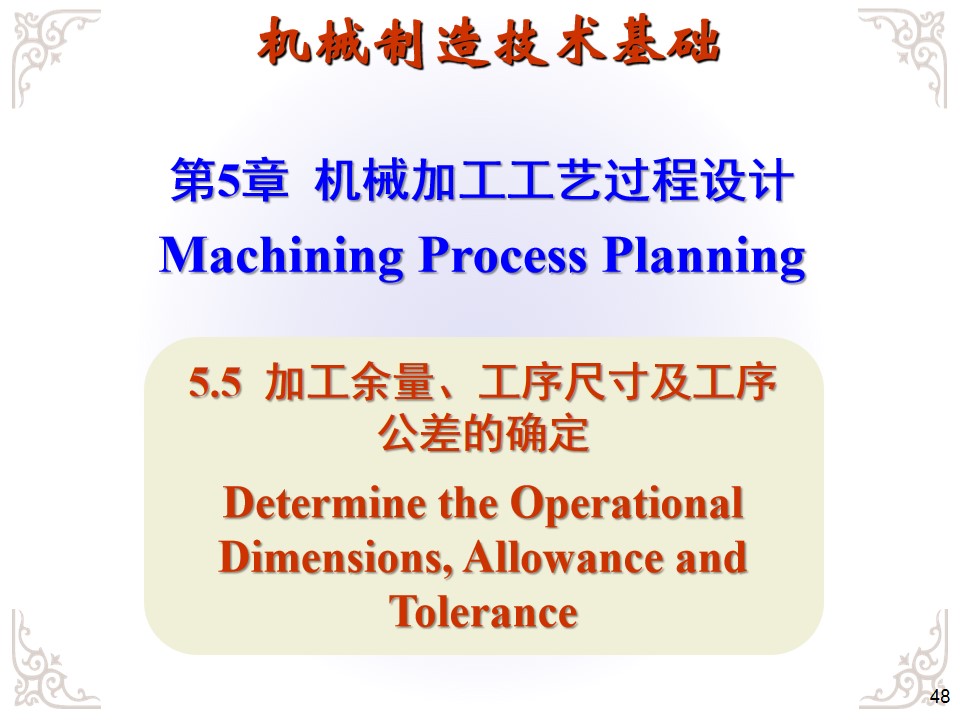 机械制造技术基础

第5章 机械加工工艺过程设计

Machining Process Planning

5.5 加工余量、工序尺寸及工序公差的确定

Determine the Operational Dimensions, Allowance and Tolerance

48